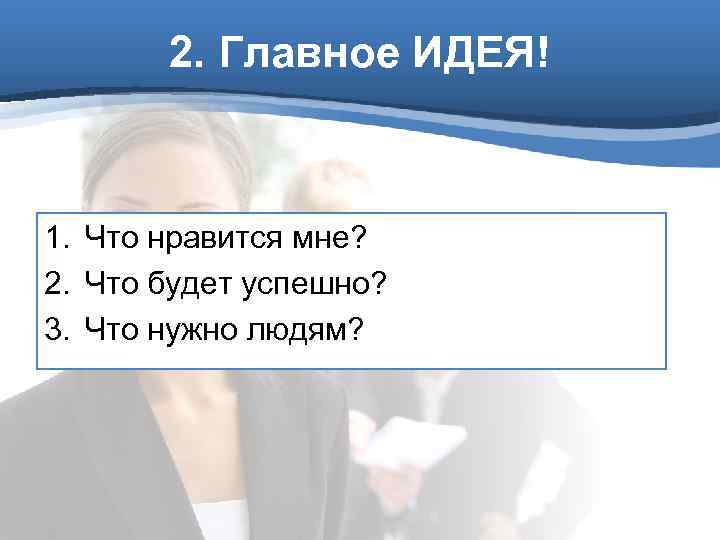 2. Главное ИДЕЯ!

1. Что нравится мне?
2. Что будет успешно?
3. Что нужно людям?